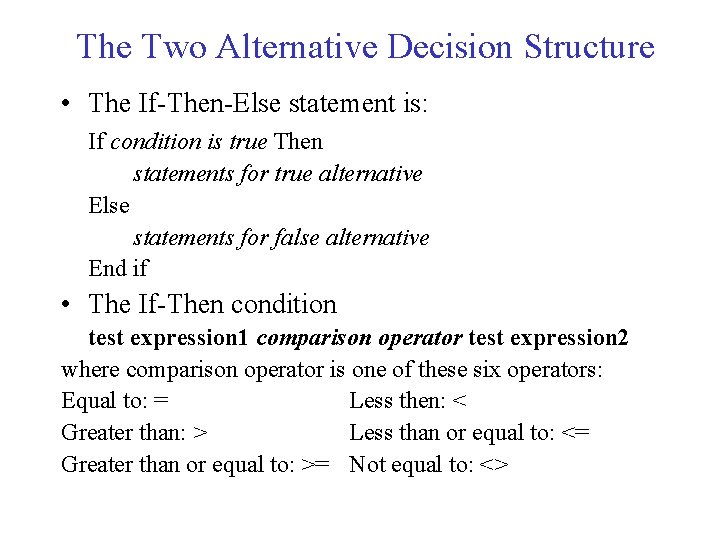 The Two Alternative Decision Structure

• The If-Then-Else statement is:

If condition is true Then
statements for true alternative
Else
statements for false alternative
End if

• The If-Then condition

test expression1 comparison operator test expression2

where comparison operator is one of these six operators:

Equal to: =
Greater than: >
Greater than or equal to: >=

Less then: <
Less than or equal to: <=
Not equal to: <>